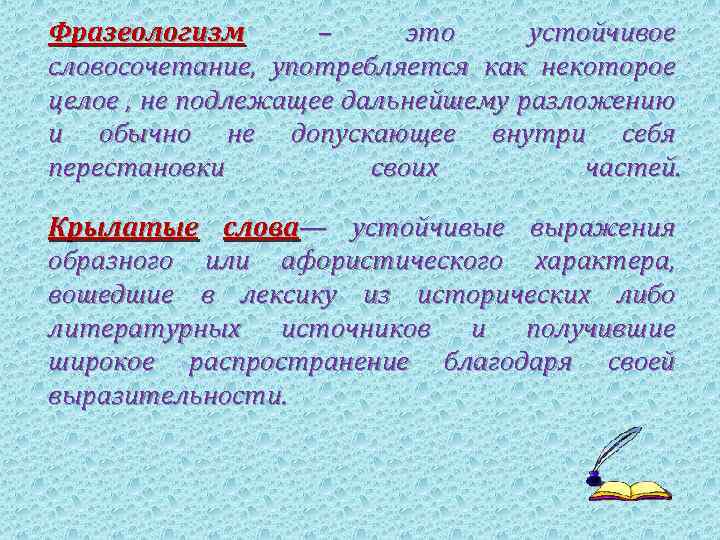 Фразеологизм – это устойчивое словосочетание, употребляется как некоторое целое , не подлежащее дальнейшему разложению и обычно не допускающее внутри себя перестановки своих частей.

Крылатые слова— устойчивые выражения образного или афористического характера, вошедшие в лексику из исторических либо литературных источников и получившие широкое распространение благодаря своей выразительности.